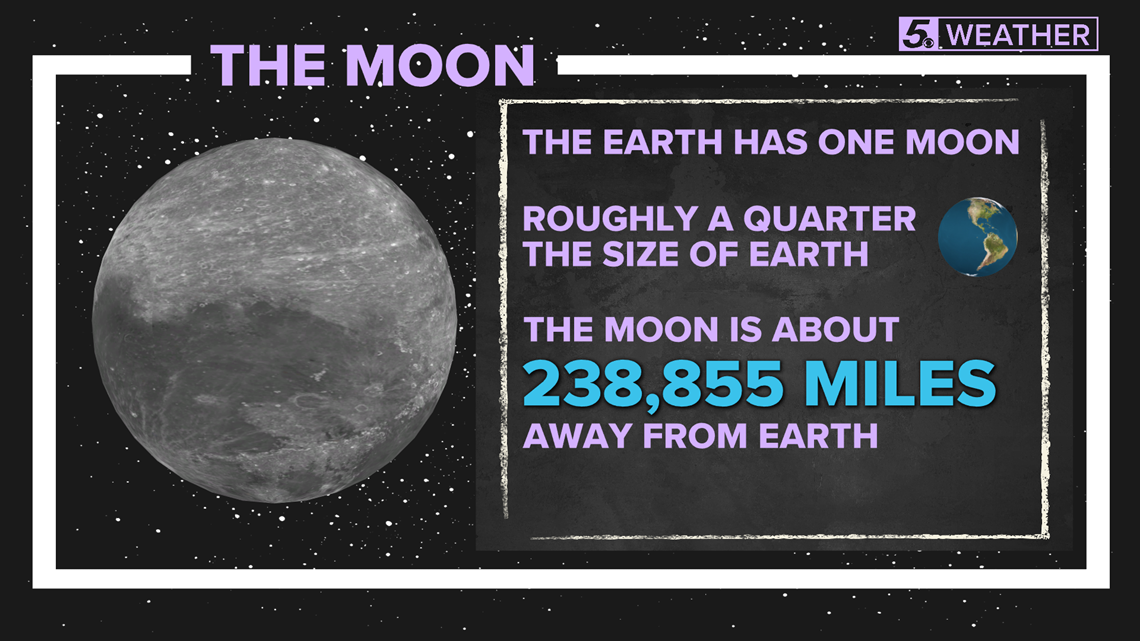 5 WEATHER

THE MOON

THE EARTH HAS ONE MOON

ROUGHLY A QUARTER THE SIZE OF EARTH

THE MOON IS ABOUT 238,855 MILES AWAY FROM EARTH